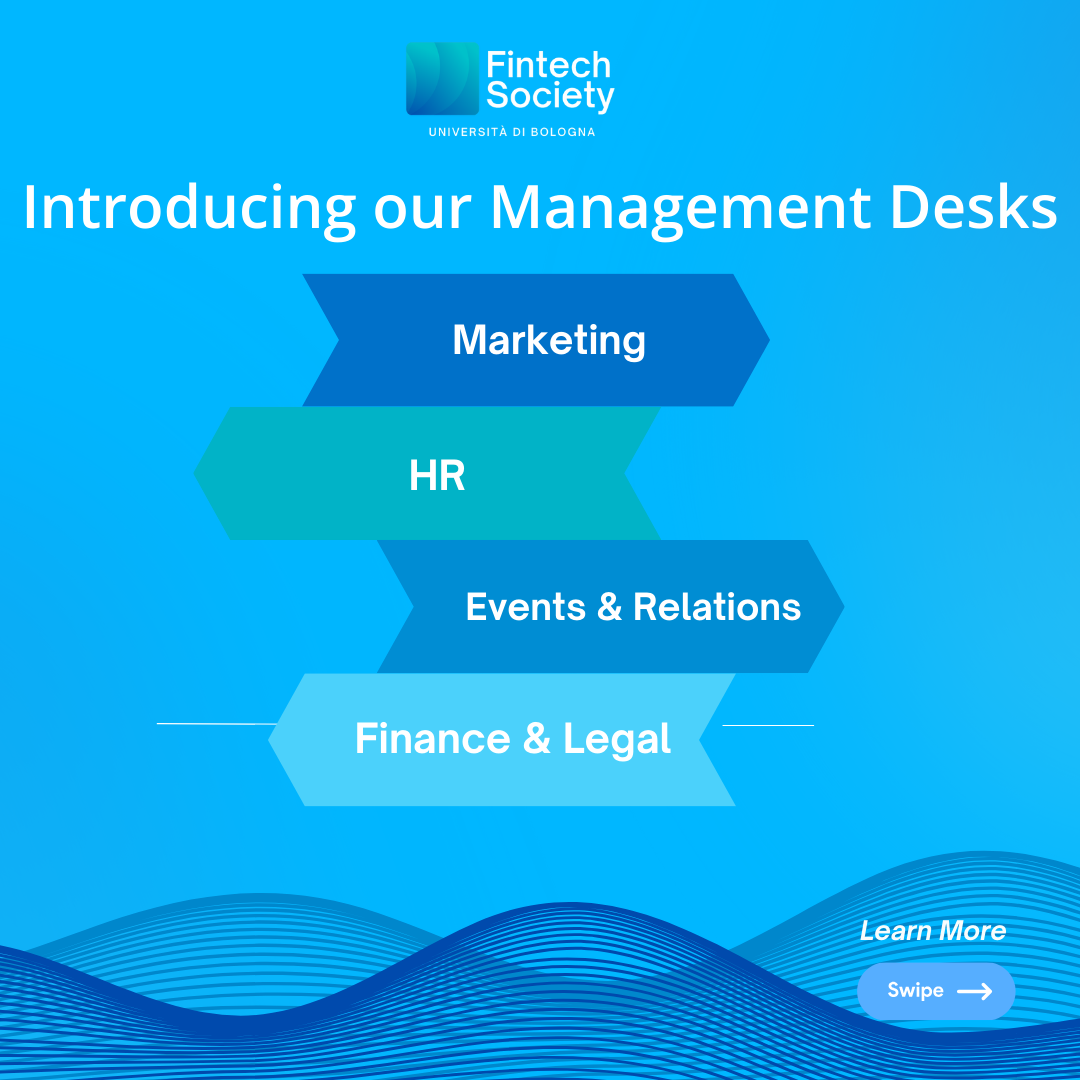 Fintech Society
UNIVERSITÀ DI BOLOGNA

Introducing our Management Desks

Marketing

HR

Events & Relations

Finance & Legal

Learn More

Swipe